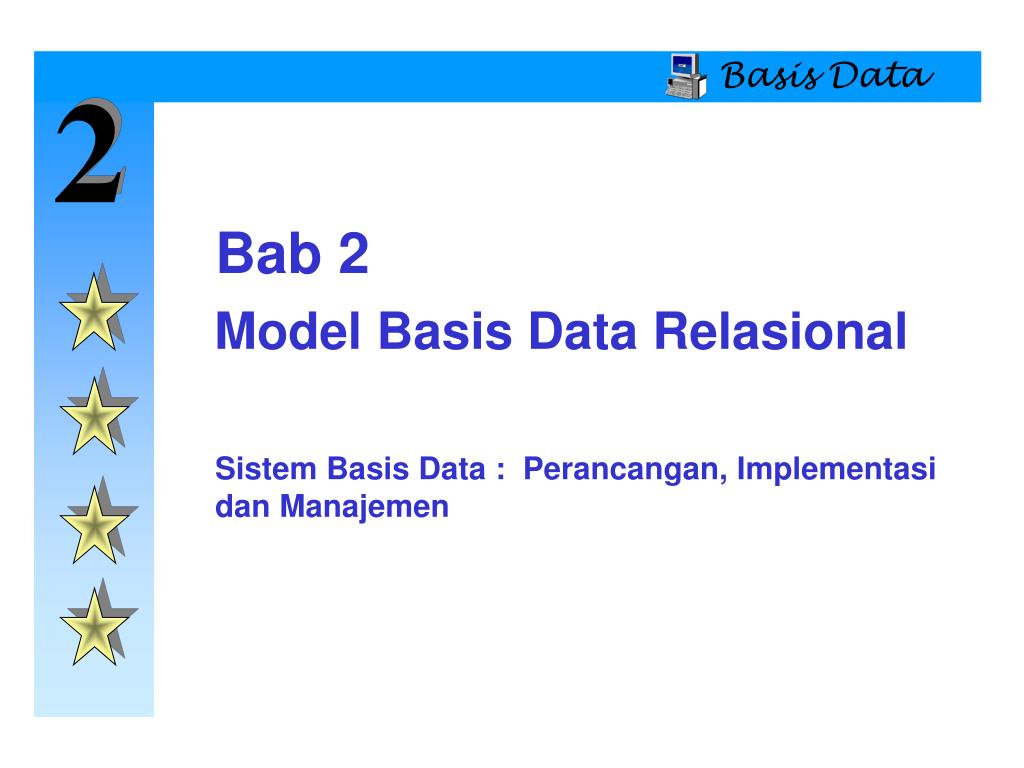 Basis Data

2

Bab 2

Model Basis Data Relasional

Sistem Basis Data : Perancangan, Implementasi dan Manajemen